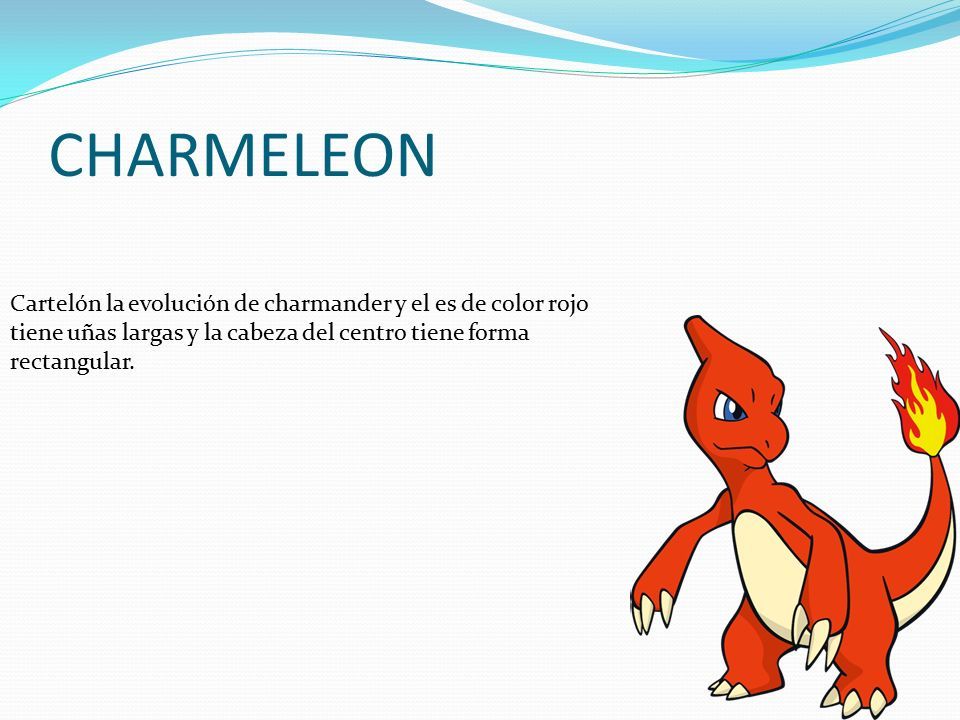 CHARMELEON

Cartelón la evolución de charmander y el es de color rojo tiene uñas largas y la cabeza del centro tiene forma rectangular.